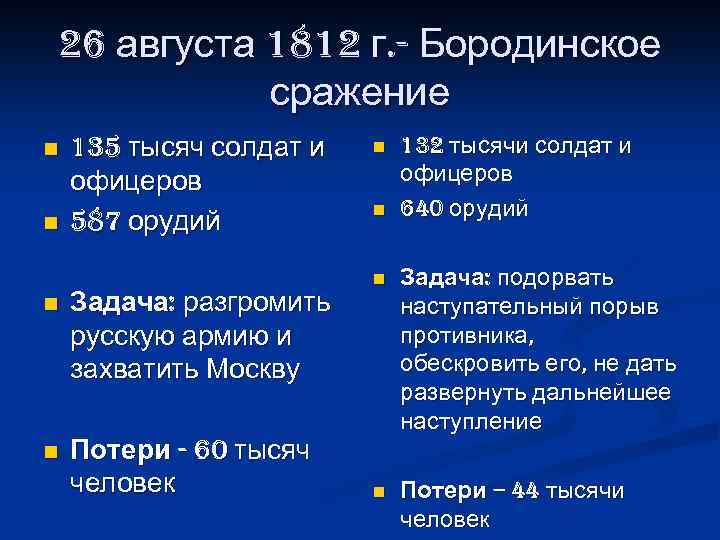 26 августа 1812 г.- Бородинское сражение

- 135 тысяч солдат и офицеров
- 587 орудий
- Задача: разгромить русскую армию и захватить Москву
- Потери - 60 тысяч человек

- 132 тысячи солдат и офицеров
- 640 орудий
- Задача: подорвать наступательный порыв противника, обескровить его, не дать развернуть дальнейшее наступление
- Потери – 44 тысячи человек